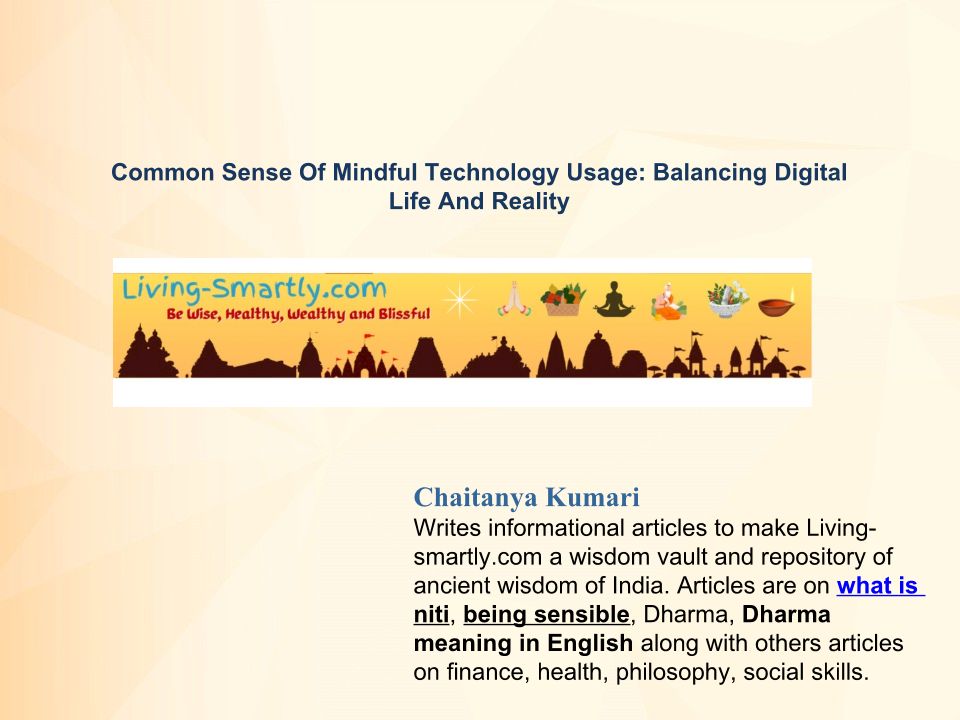 Common Sense Of Mindful Technology Usage: Balancing Digital Life And Reality

Living-Smartly.com
Be Wise, Healthy, Wealthy and Blissful

Chaitanya Kumari
Writes informational articles to make Living-smartly.com a wisdom vault and repository of ancient wisdom of India. Articles are on what is niti, being sensible, Dharma, Dharma meaning in English along with others articles on finance, health, philosophy, social skills.